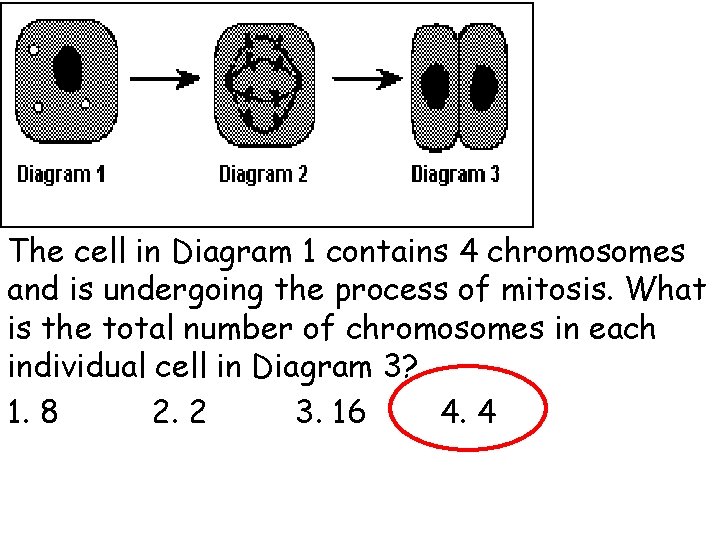 Diagram 1
Diagram 2
Diagram 3

The cell in Diagram 1 contains 4 chromosomes and is undergoing the process of mitosis. What is the total number of chromosomes in each individual cell in Diagram 3?

1. 8 2. 2 3. 16 4. 4